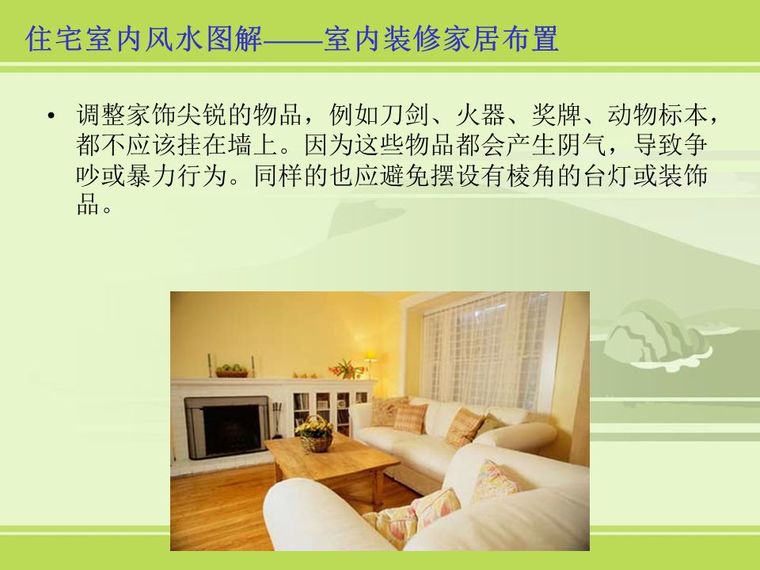 住宅室内风水图解——室内装修家居布置

• 调整家饰尖锐的物品，例如刀剑、火器、奖牌、动物标本，都不应该挂在墙上。因为这些物品都会产生阴气，导致争吵或暴力行为。同样的也应避免摆设有棱角的台灯或装饰品。